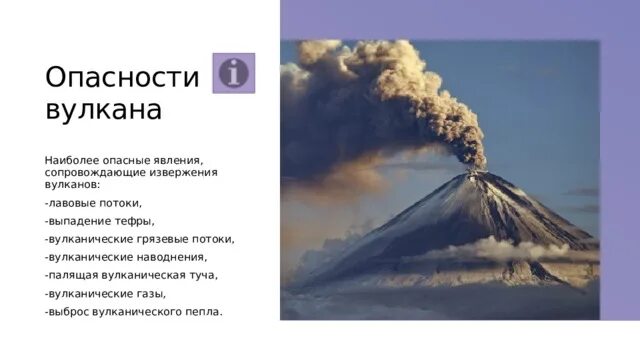 Опасности вулкана

Наиболее опасные явления, сопровождающие извержения вулканов:

-лавовые потоки,

-выпадение тефры,

-вулканические грязевые потоки,

-вулканические наводнения,

-палящая вулканическая туча,

-вулканические газы,

-выброс вулканического пепла.